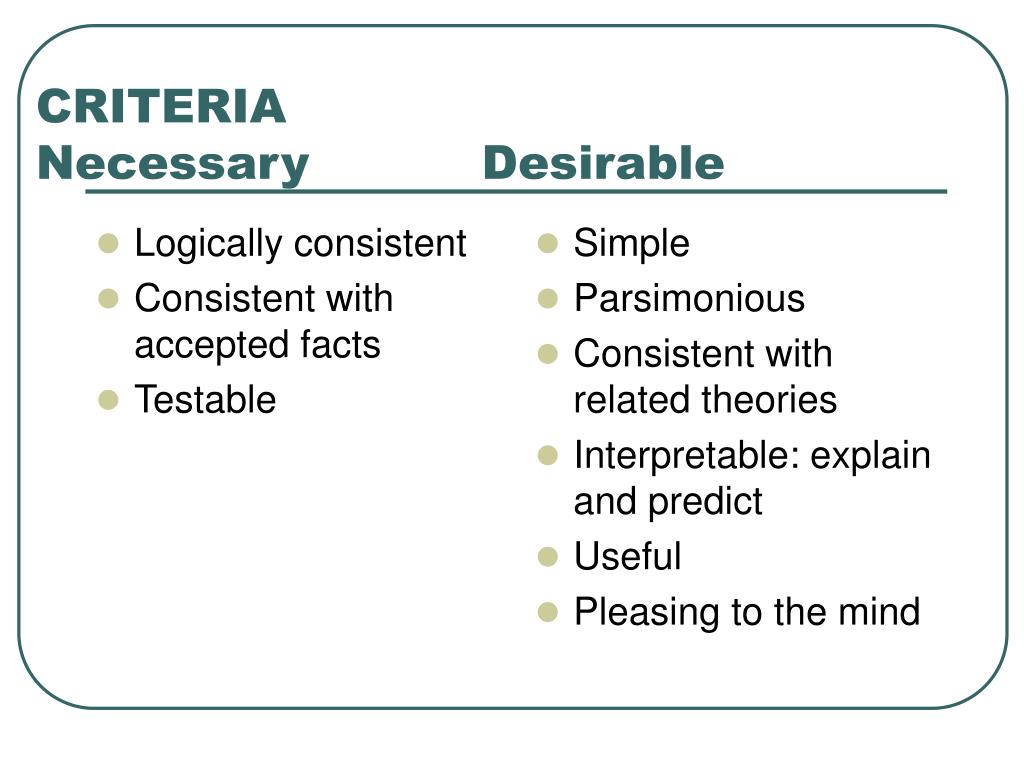 CRITERIA
Necessary Desirable

- Logically consistent
- Consistent with accepted facts
- Testable

- Simple
- Parsimonious
- Consistent with related theories
- Interpretable: explain and predict
- Useful
- Pleasing to the mind